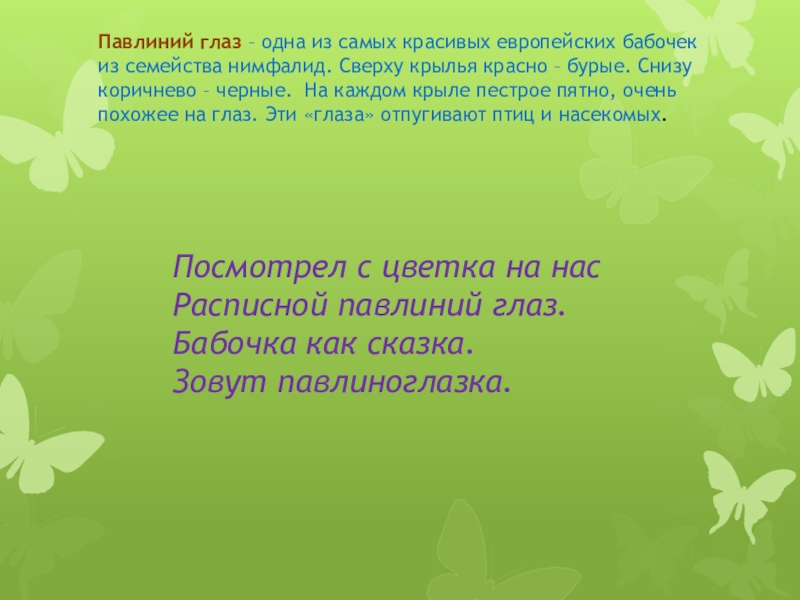 Павлиний глаз – одна из самых красивых европейских бабочек из семейства нимфалид. Сверху крылья красно – бурые. Снизу коричнево – черные. На каждом крыле пестрое пятно, очень похожее на глаз. Эти «глаза» отпугивают птиц и насекомых.

Посмотрел с цветка на нас
Расписной павлиний глаз.
Бабочка как сказка.
Зовут павлиноглазка.